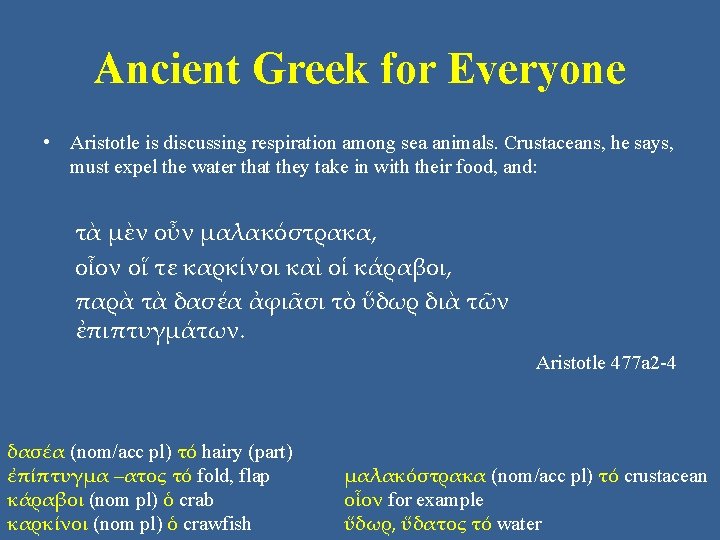 Ancient Greek for Everyone

• Aristotle is discussing respiration among sea animals. Crustaceans, he says, must expel the water that they take in with their food, and:

τὰ μὲν οὖν μαλακόστρακα,
οἷον οἵ τε καρκίνοι καὶ οἱ κάραβοι,
παρὰ τὰ δασέα ἀφιᾶσι τὸ ὕδωρ διὰ τῶν ἐπιπτυγμάτων.

Aristotle 477a2-4

δασέα (nom/acc pl) τό hairy (part)
ἐπίπτυγμα –ατος τό fold, flap
κάραβοι (nom pl) ὁ crab
καρκίνοι (nom pl) ὁ crawfish

μαλακόστρακα (nom/acc pl) τό crustacean
οἷον for example
ὕδωρ, ὕδατος τό water